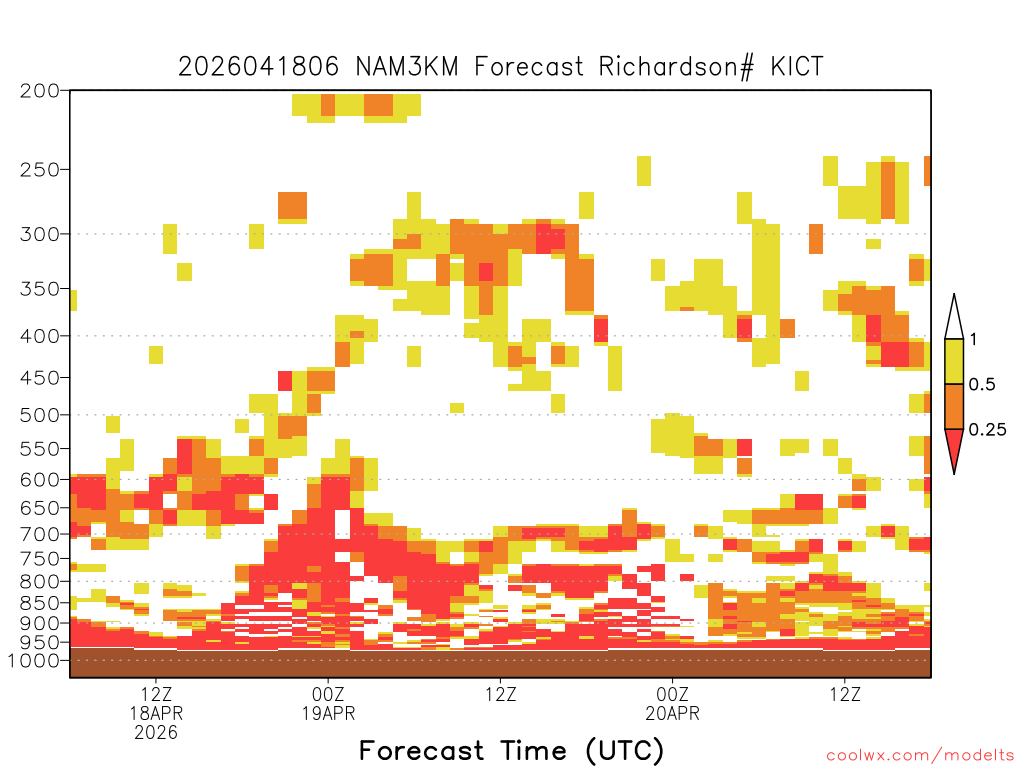 2026041806 NAM3KM Forecast Richardson# KICT

200
250
300
350
400
450
500
550
600
650
700
750
800
850
900
950
1000

1
0.5
0.25

12Z
18APR
2026
00Z
19APR
12Z
00Z
20APR
12Z

Forecast Time (UTC)

coolwx.com/modelts